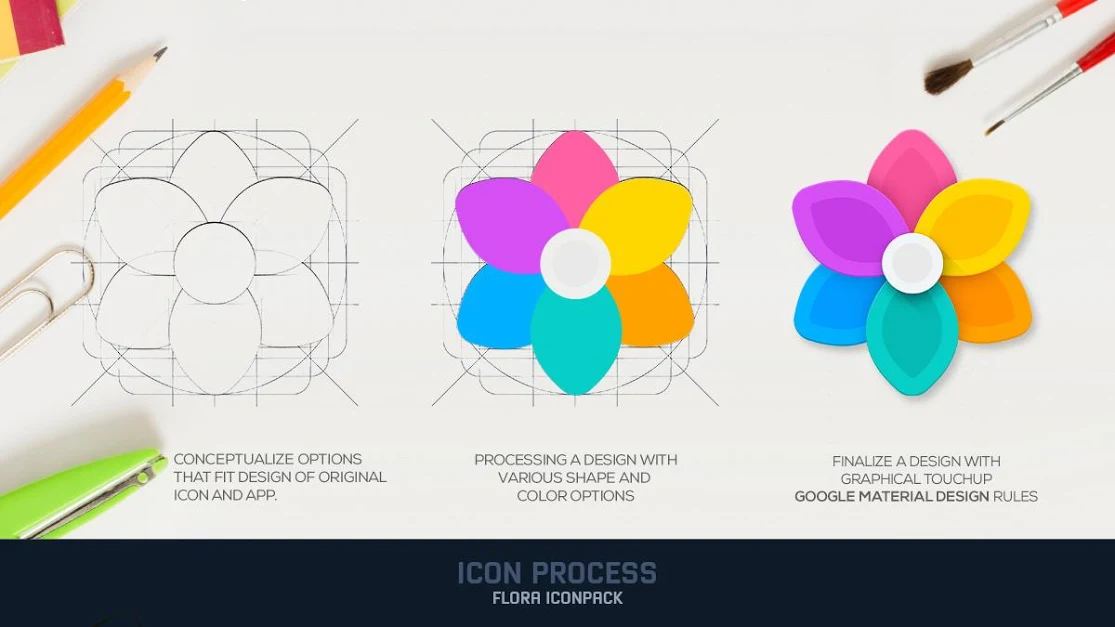 CONCEPTUALIZE OPTIONS THAT FIT DESIGN OF ORIGINAL ICON AND APP.

PROCESSING A DESIGN WITH VARIOUS SHAPE AND COLOR OPTIONS

FINALIZE A DESIGN WITH GRAPHICAL TOUCHUP GOOGLE MATERIAL DESIGN RULES

ICON PROCESS
FLORA ICONPACK